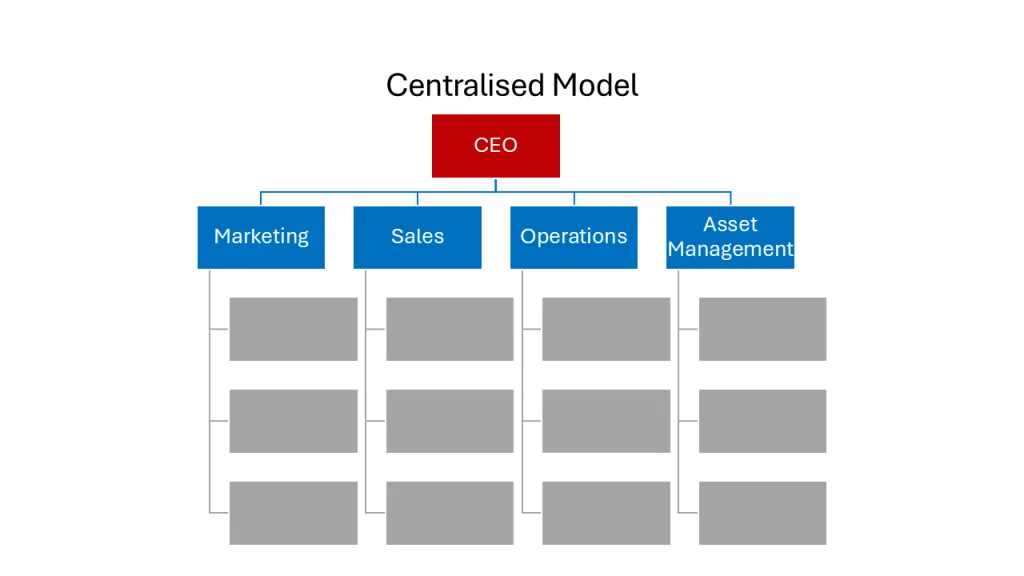 Centralised Model

CEO

Marketing

Sales

Operations

Asset Management